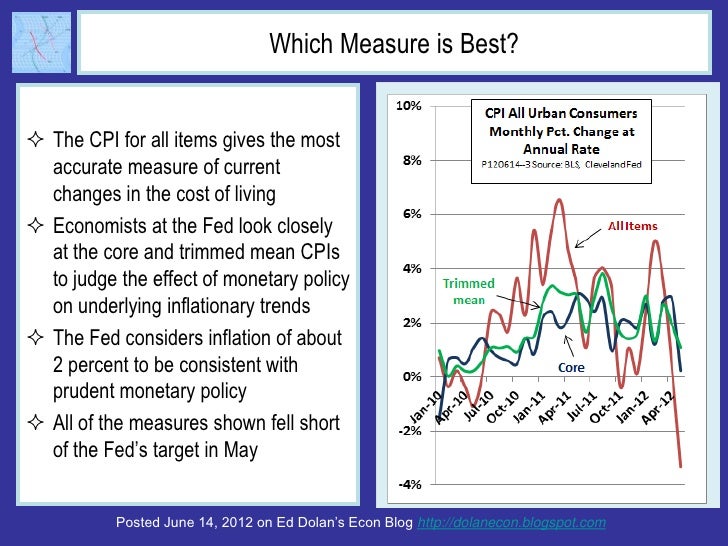 Which Measure is Best?

✧ The CPI for all items gives the most accurate measure of current changes in the cost of living

✧ Economists at the Fed look closely at the core and trimmed mean CPIs to judge the effect of monetary policy on underlying inflationary trends

✧ The Fed considers inflation of about 2 percent to be consistent with prudent monetary policy

✧ All of the measures shown fell short of the Fed's target in May

CPI All Urban Consumers
Monthly Pct. Change at Annual Rate
P120614--3 Source: BLS, Cleveland Fed

10%
8%
6%
4%
2%
0%
-2%
-4%

All Items
Trimmed mean
Core

Jan-10
Apr-10
Jul-10
Oct-10
Jan-11
Apr-11
Jul-11
Oct-11
Jan-12
Apr-12

Posted June 14, 2012 on Ed Dolan's Econ Blog http://dolanecon.blogspot.com